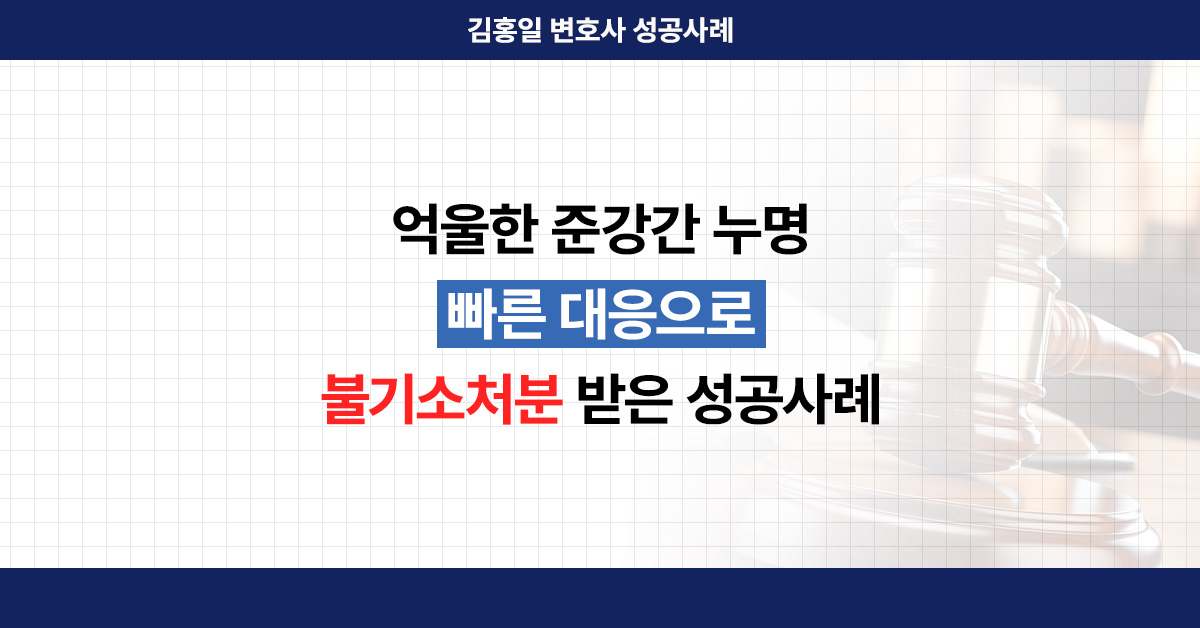 김홍일 변호사 성공사례

억울한 준강간 누명
빠른 대응으로
불기소처분 받은 성공사례